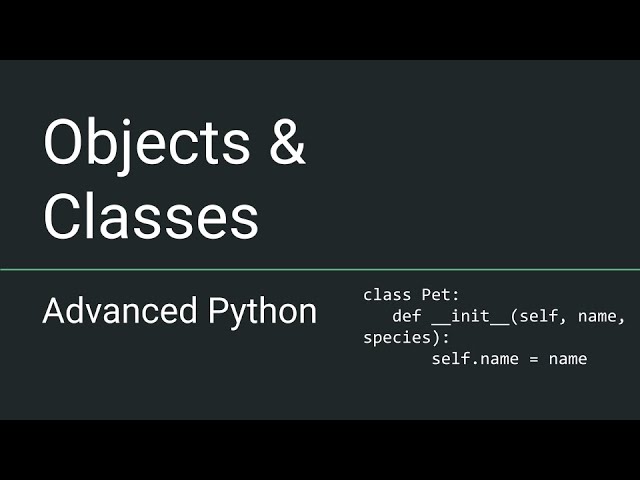 Objects & Classes

Advanced Python

class Pet:
    def __init__(self, name, species):
        self.name = name